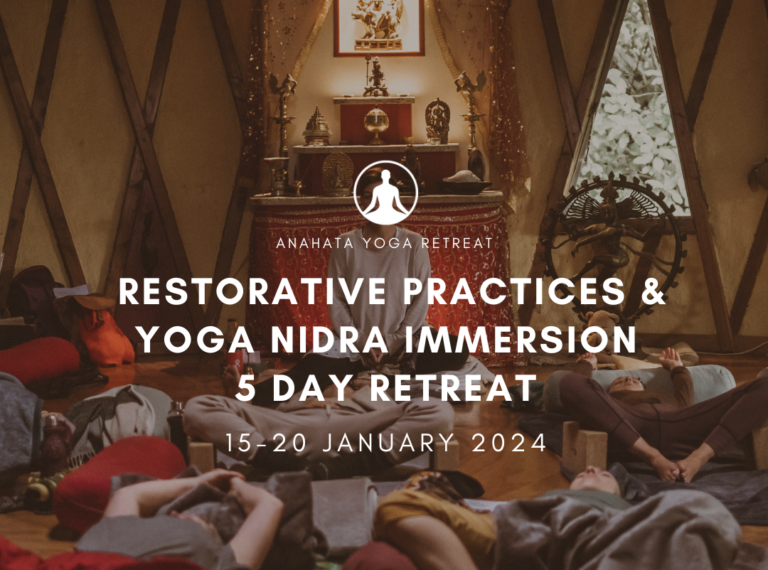 ANAHATA YOGA RETREAT

RESTORATIVE PRACTICES & YOGA NIDRA IMMERSION 5 DAY RETREAT

15-20 JANUARY 2024